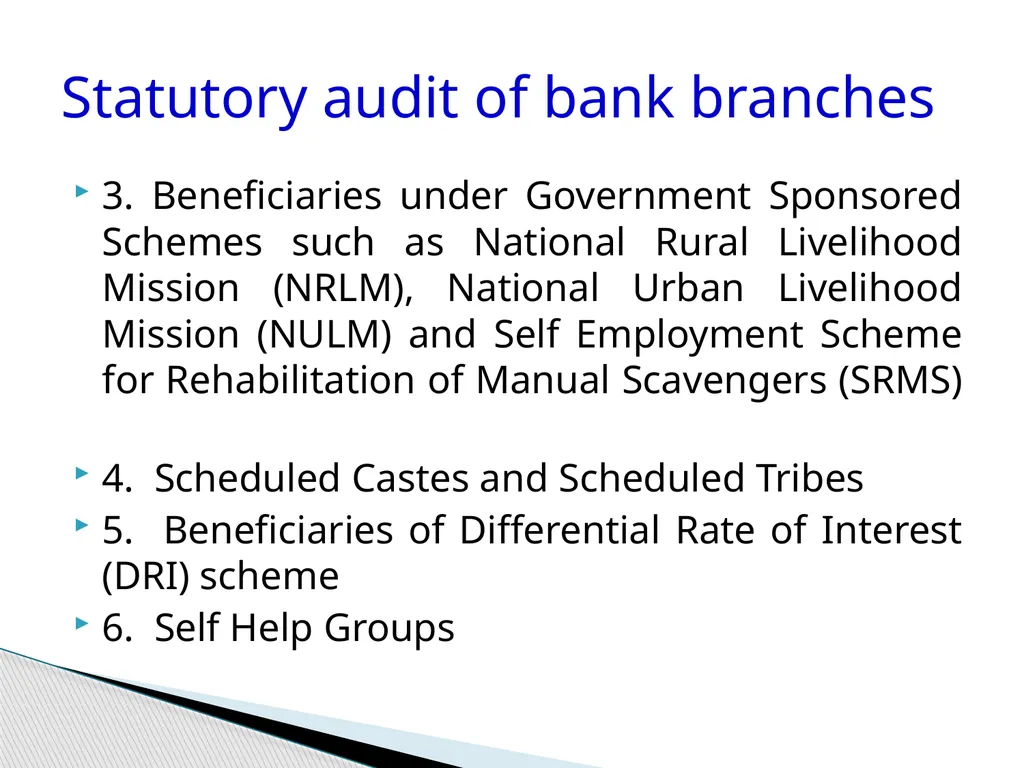 Statutory audit of bank branches

3. Beneficiaries under Government Sponsored Schemes such as National Rural Livelihood Mission (NRLM), National Urban Livelihood Mission (NULM) and Self Employment Scheme for Rehabilitation of Manual Scavengers (SRMS)

4. Scheduled Castes and Scheduled Tribes

5. Beneficiaries of Differential Rate of Interest (DRI) scheme

6. Self Help Groups